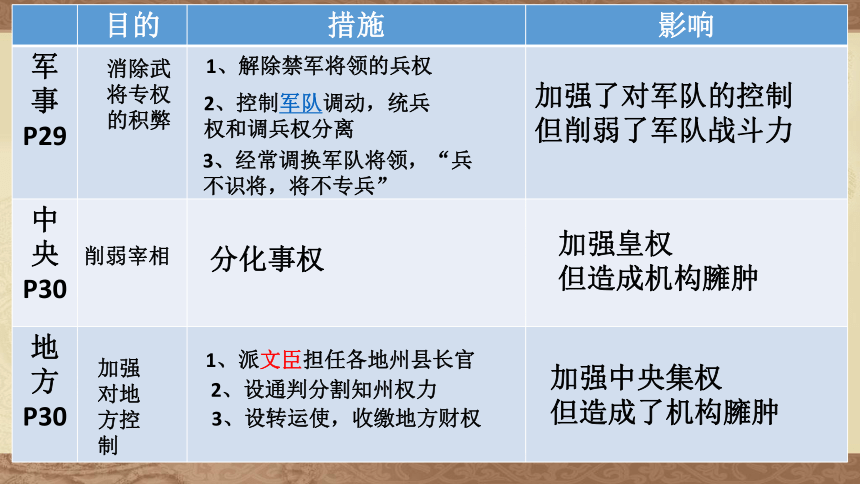 |  | 目的 | 措施 | 影响 |
|---|---|---|---|
| 军事 P29 | 消除武将专权的积弊 | 1、解除禁军将领的兵权 2、控制军队调动，统兵权和调兵权分离 3、经常调换军队将领，“兵不识将，将不专兵” | 加强了对军队的控制 但削弱了军队战斗力 |
| 中央 P30 | 削弱宰相 | 分化事权 | 加强皇权 但造成机构臃肿 |
| 地方 P30 | 加强对地方控制 | 1、派文臣担任各地州县长官 2、设通判分割知州权力 3、设转运使，收缴地方财权 | 加强中央集权 但造成了机构臃肿 |